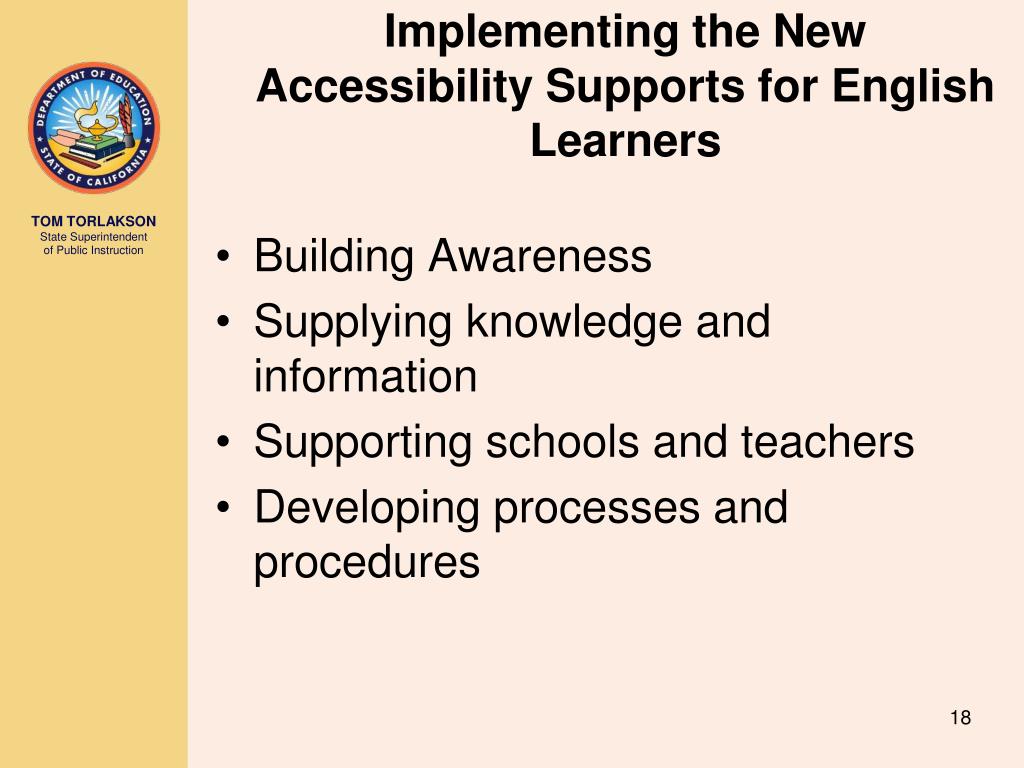 DEPARTMENT OF EDUCATION
STATE OF CALIFORNIA

TOM TORLAKSON
State Superintendent
of Public Instruction

Implementing the New Accessibility Supports for English Learners

• Building Awareness
• Supplying knowledge and information
• Supporting schools and teachers
• Developing processes and procedures

18